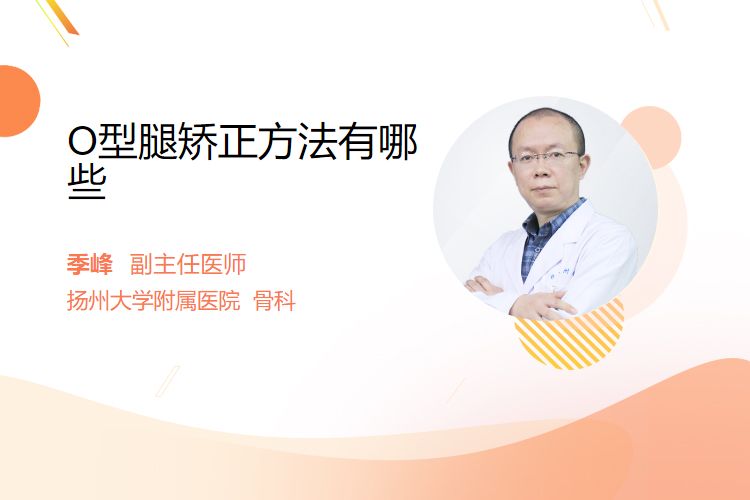 O型腿矫正方法有哪些

季峰 副主任医师
扬州大学附属医院 骨科